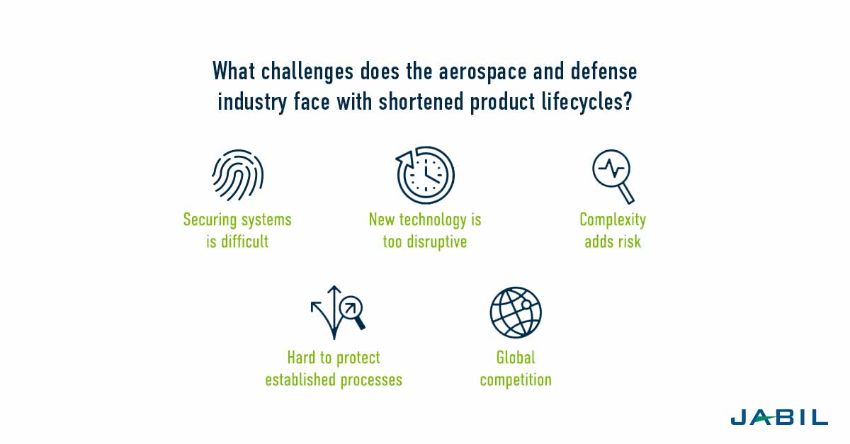 What challenges does the aerospace and defense industry face with shortened product lifecycles?

Securing systems is difficult

New technology is too disruptive

Complexity adds risk

Hard to protect established processes

Global competition

JABIL